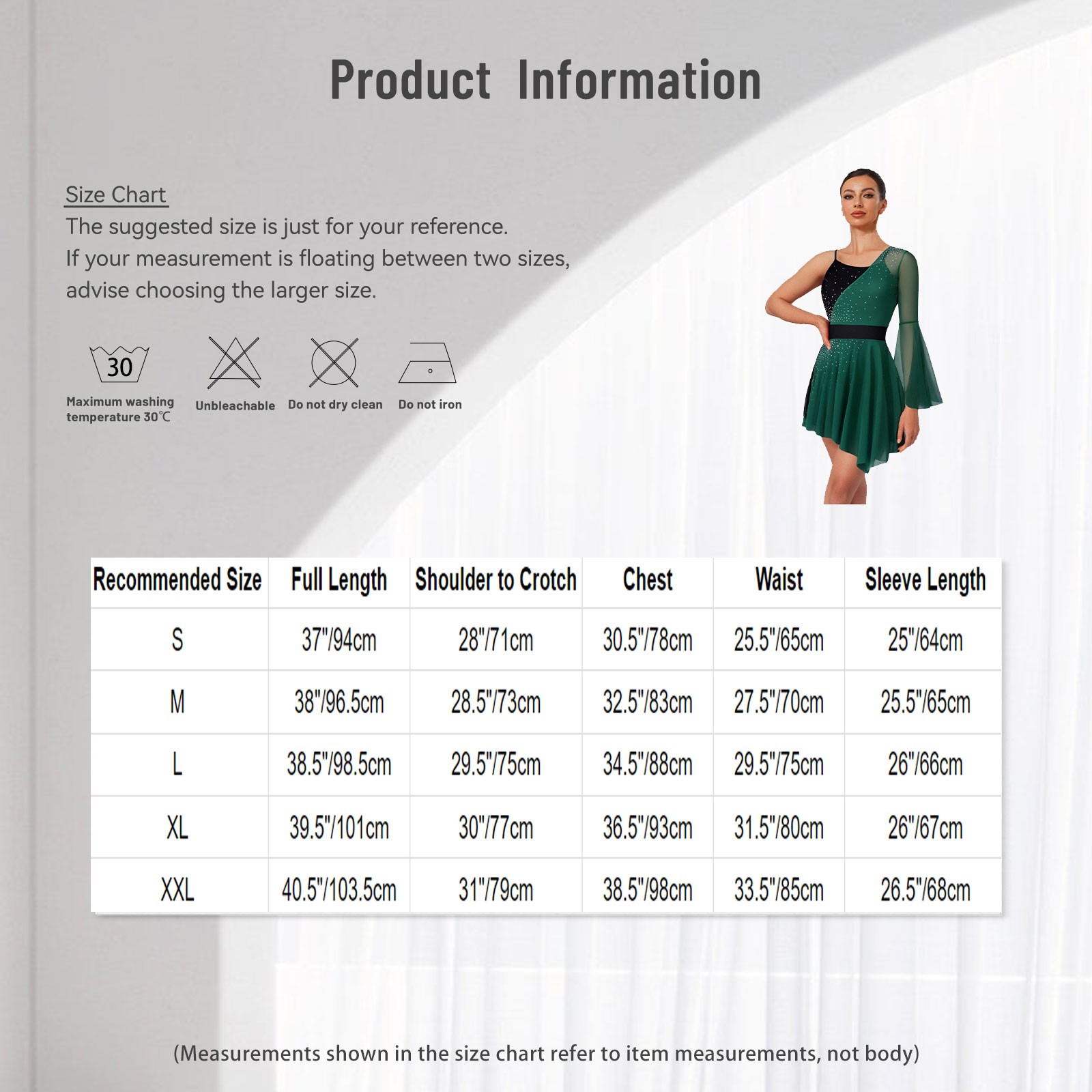 Product Information

Size Chart
The suggested size is just for your reference.
If your measurement is floating between two sizes, advise choosing the larger size.

30
Maximum washing temperature 30℃

Unbleachable

Do not dry clean

Do not iron

| Recommended Size | Full Length | Shoulder to Crotch | Chest | Waist | Sleeve Length |
|---|---|---|---|---|---|
| S | 37"/94cm | 28"/71cm | 30.5"/78cm | 25.5"/65cm | 25"/64cm |
| M | 38"/96.5cm | 28.5"/73cm | 32.5"/83cm | 27.5"/70cm | 25.5"/65cm |
| L | 38.5"/98.5cm | 29.5"/75cm | 34.5"/88cm | 29.5"/75cm | 26"/66cm |
| XL | 39.5"/101cm | 30"/77cm | 36.5"/93cm | 31.5"/80cm | 26"/67cm |
| XXL | 40.5"/103.5cm | 31"/79cm | 38.5"/98cm | 33.5"/85cm | 26.5"/68cm |

(Measurements shown in the size chart refer to item measurements, not body)